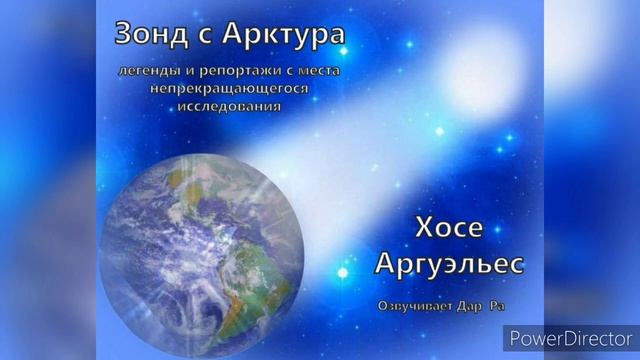 Зонд с Арктура

легенды и репортажи с места непрекращающегося исследования

Хосе Аргуэльес

Озвучивает Дар Ра

PowerDirector